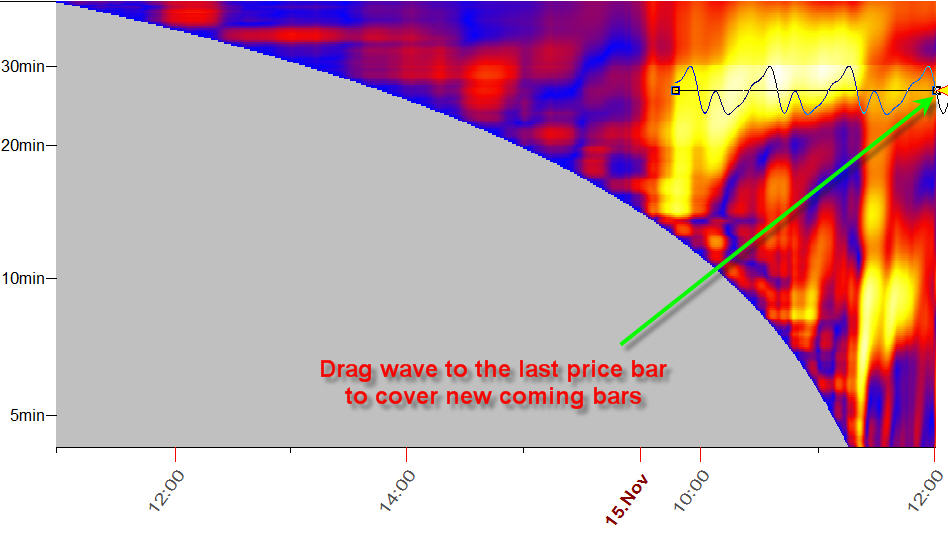 30min
20min
10min
5min

Drag wave to the last price bar
to cover new coming bars

12:00
14:00
15.Nov
10:00
12:00